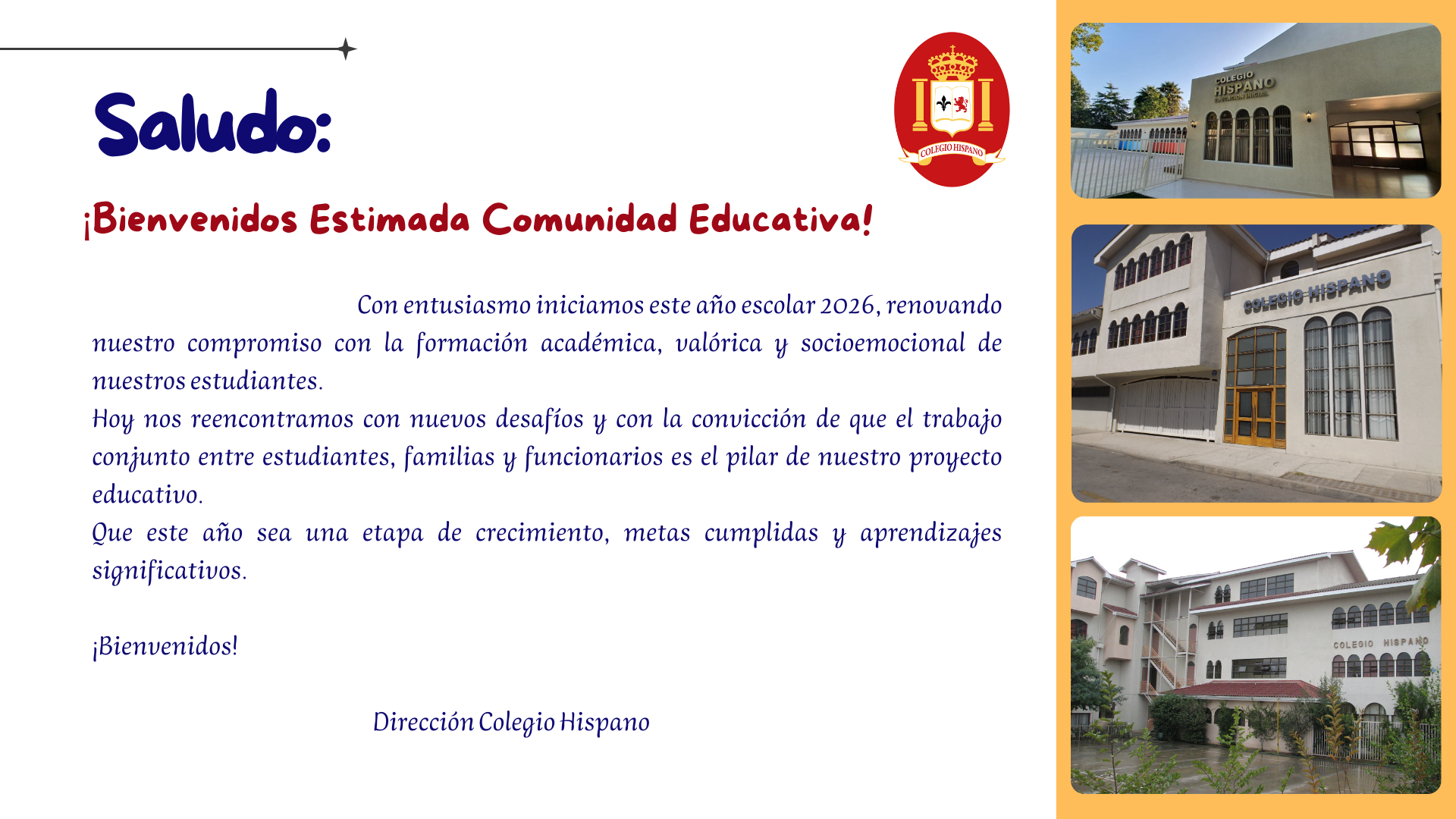 Saludo:

COLEGIO HISPANO

¡Bienvenidos Estimada Comunidad Educativa!

Con entusiasmo iniciamos este año escolar 2026, renovando nuestro compromiso con la formación académica, valórica y socioemocional de nuestros estudiantes.
Hoy nos reencontramos con nuevos desafíos y con la convicción de que el trabajo conjunto entre estudiantes, familias y funcionarios es el pilar de nuestro proyecto educativo.
Que este año sea una etapa de crecimiento, metas cumplidas y aprendizajes significativos.

¡Bienvenidos!

Dirección Colegio Hispano

COLEGIO HISPANO EDUCACIÓN INICIAL

COLEGIO HISPANO

COLEGIO HISPANO